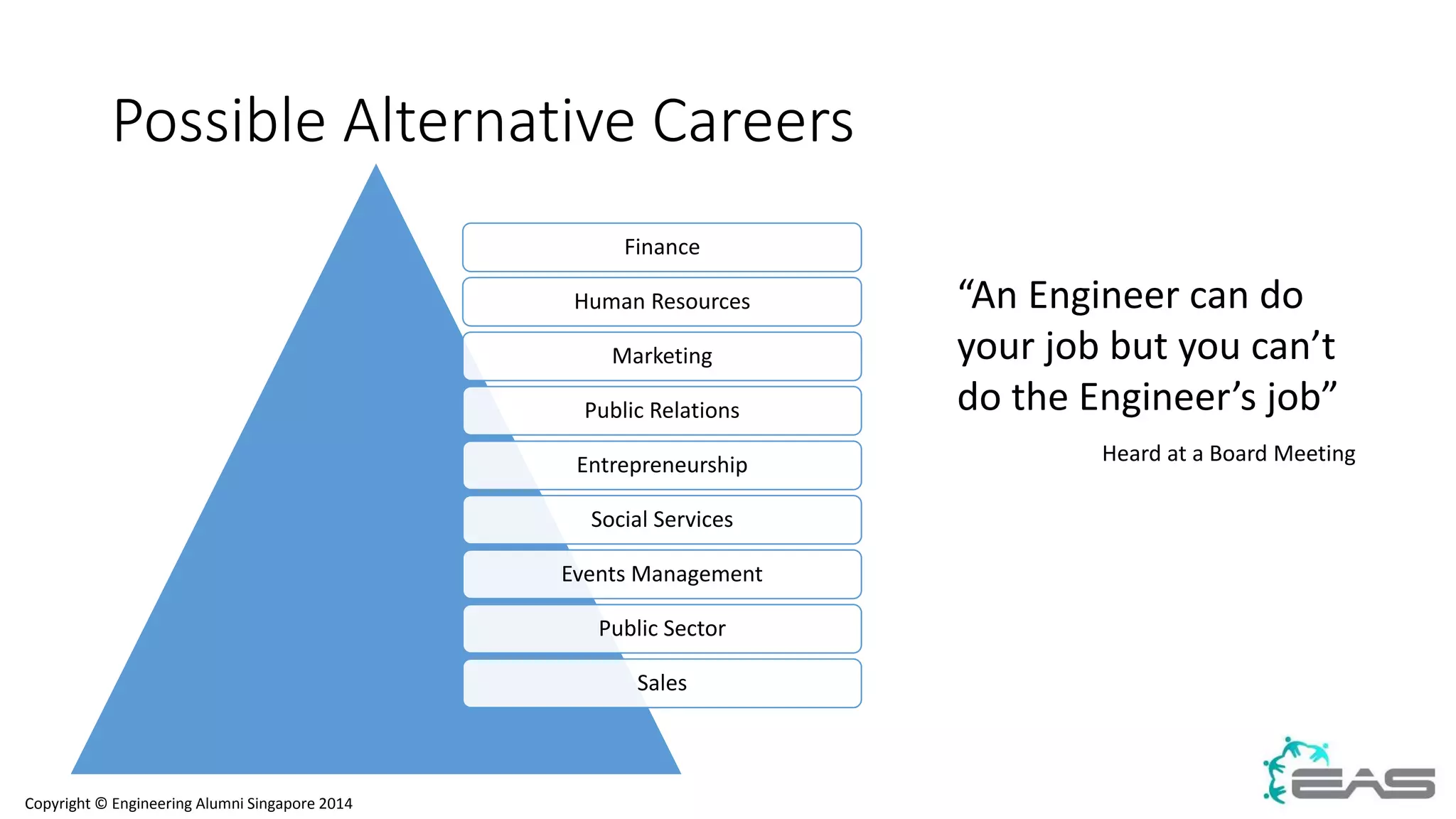 Possible Alternative Careers

Finance

Human Resources

Marketing

Public Relations

Entrepreneurship

Social Services

Events Management

Public Sector

Sales

“An Engineer can do your job but you can’t do the Engineer’s job”

Heard at a Board Meeting

Copyright © Engineering Alumni Singapore 2014

EAS